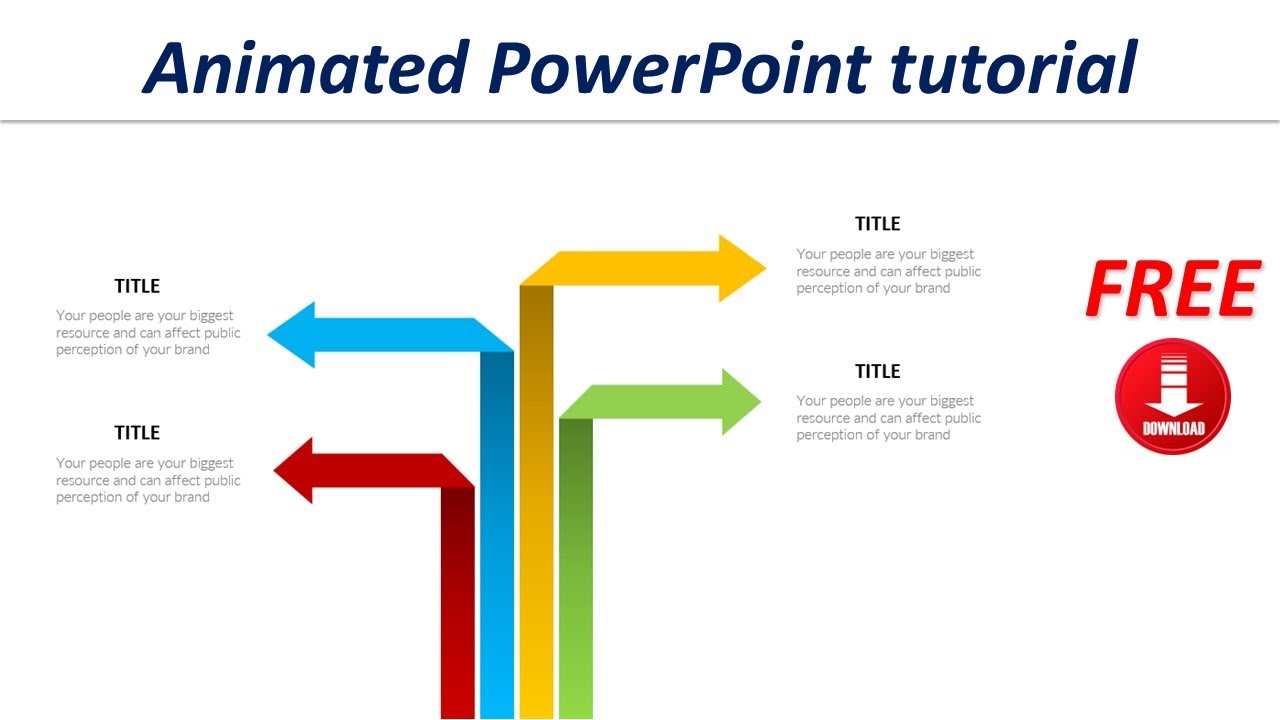 Animated PowerPoint tutorial

TITLE
Your people are your biggest resource and can affect public perception of your brand

TITLE
Your people are your biggest resource and can affect public perception of your brand

TITLE
Your people are your biggest resource and can affect public perception of your brand

TITLE
Your people are your biggest resource and can affect public perception of your brand

FREE

DOWNLOAD